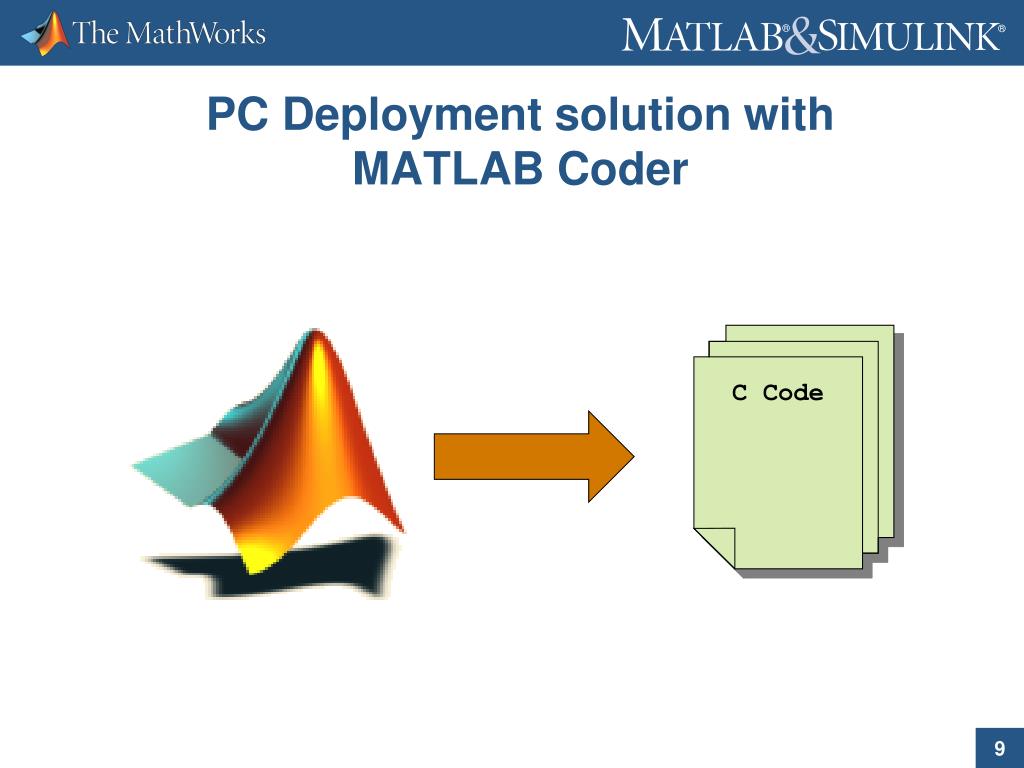 The MathWorks

MATLAB®&SIMULINK®

PC Deployment solution with MATLAB Coder

C Code

9